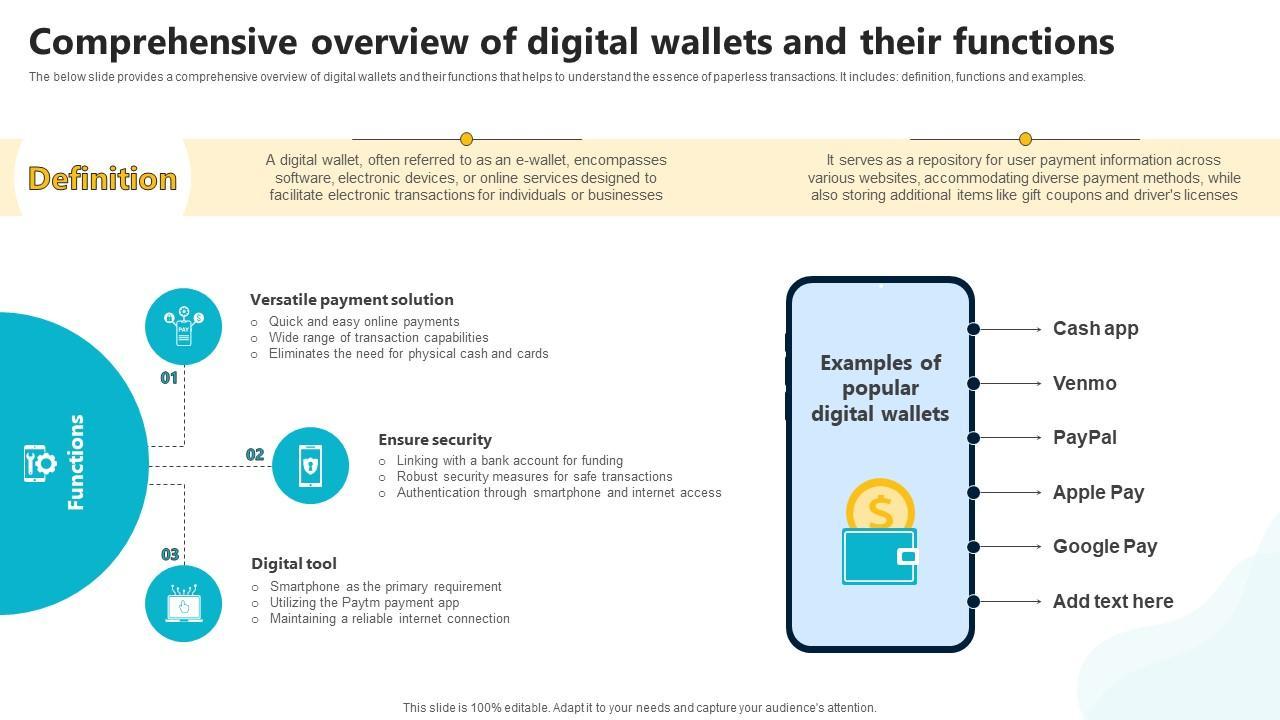 Comprehensive overview of digital wallets and their functions

The below slide provides a comprehensive overview of digital wallets and their functions that helps to understand the essence of paperless transactions. It includes: definition, functions and examples.

Definition

A digital wallet, often referred to as an e-wallet, encompasses software, electronic devices, or online services designed to facilitate electronic transactions for individuals or businesses

It serves as a repository for user payment information across various websites, accommodating diverse payment methods, while also storing additional items like gift coupons and driver's licenses

Functions

PAY

01

Versatile payment solution
○ Quick and easy online payments
○ Wide range of transaction capabilities
○ Eliminates the need for physical cash and cards

02

Ensure security
○ Linking with a bank account for funding
○ Robust security measures for safe transactions
○ Authentication through smartphone and internet access

03

Digital tool
○ Smartphone as the primary requirement
○ Utilizing the Paytm payment app
○ Maintaining a reliable internet connection

Examples of popular digital wallets

$

Cash app
Venmo
PayPal
Apple Pay
Google Pay
Add text here

This slide is 100% editable. Adapt it to your needs and capture your audience's attention.